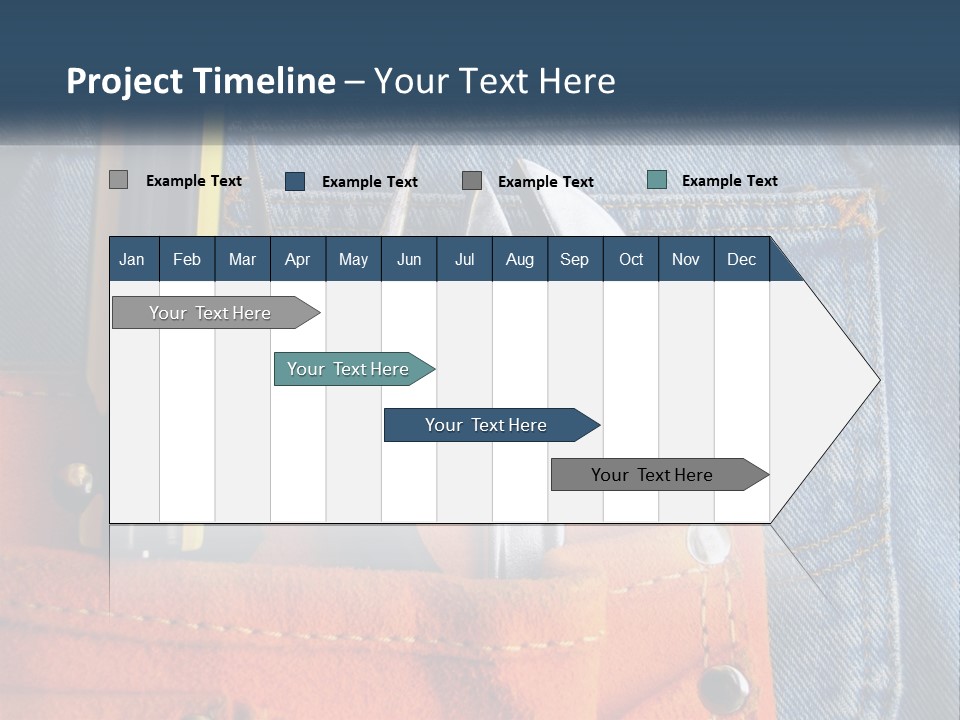 Project Timeline – Your Text Here

Example Text
Example Text
Example Text
Example Text

| Jan | Feb | Mar | Apr | May | Jun | Jul | Aug | Sep | Oct | Nov | Dec |
|---|---|---|---|---|---|---|---|---|---|---|---|

Your Text Here

Your Text Here

Your Text Here

Your Text Here